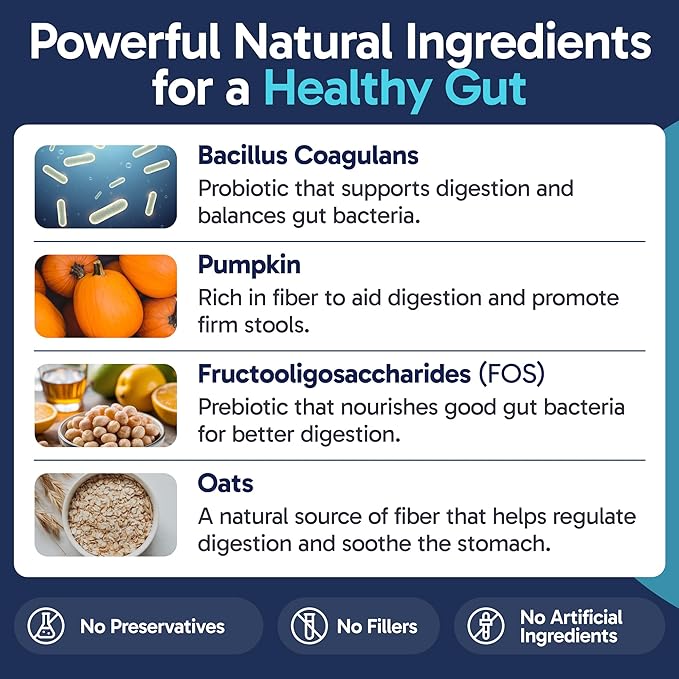 Powerful Natural Ingredients for a Healthy Gut

Bacillus Coagulans
Probiotic that supports digestion and balances gut bacteria.

Pumpkin
Rich in fiber to aid digestion and promote firm stools.

Fructooligosaccharides (FOS)
Prebiotic that nourishes good gut bacteria for better digestion.

Oats
A natural source of fiber that helps regulate digestion and soothe the stomach.

No Preservatives

No Fillers

No Artificial Ingredients